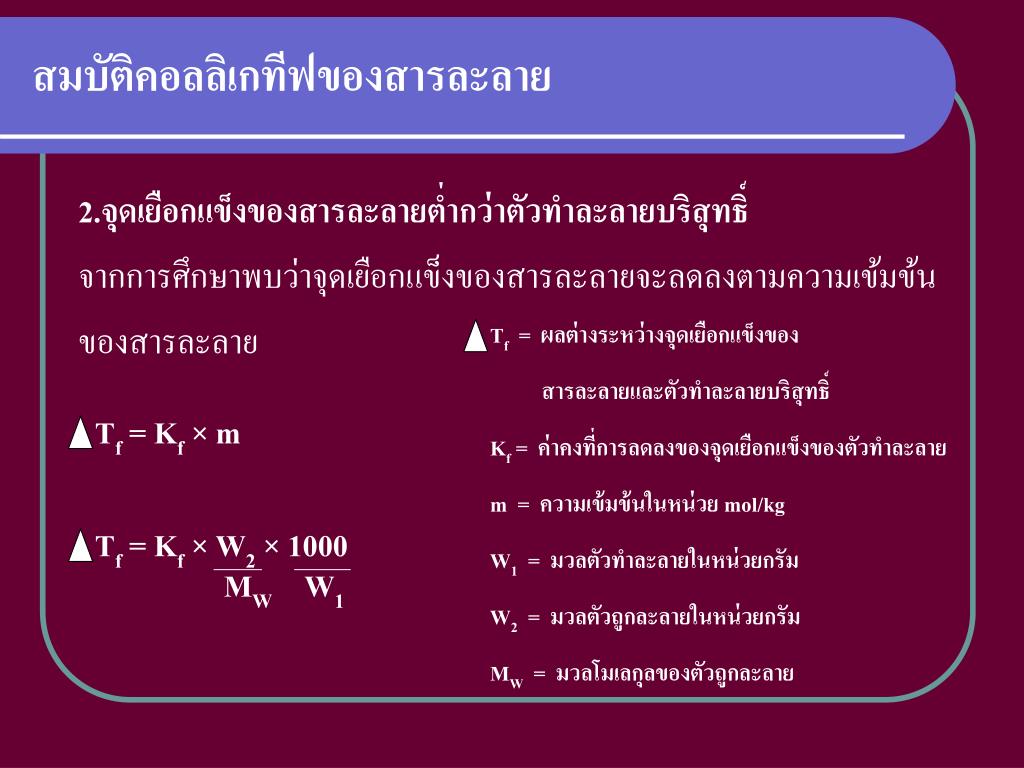 สมบัติคอลลิเกทีฟของสารละลาย

2.จุดเยือกแข็งของสารละลายต่ำกว่าตัวทำละลายบริสุทธิ์

จากการศึกษาพบว่าจุดเยือกแข็งของสารละลายจะลดลงตามความเข้มข้นของสารละลาย

$\Delta T_f = K_f \times m$

$\Delta T_f = K_f \times \frac{W_2}{M_W} \times \frac{1000}{W_1}$

$\Delta T_f$ = ผลต่างระหว่างจุดเยือกแข็งของสารละลายและตัวทำละลายบริสุทธิ์

$K_f$ = ค่าคงที่การลดลงของจุดเยือกแข็งของตัวทำละลาย

m = ความเข้มข้นในหน่วย mol/kg

$W_1$ = มวลตัวทำละลายในหน่วยกรัม

$W_2$ = มวลตัวถูกละลายในหน่วยกรัม

$M_W$ = มวลโมเลกุลของตัวถูกละลาย